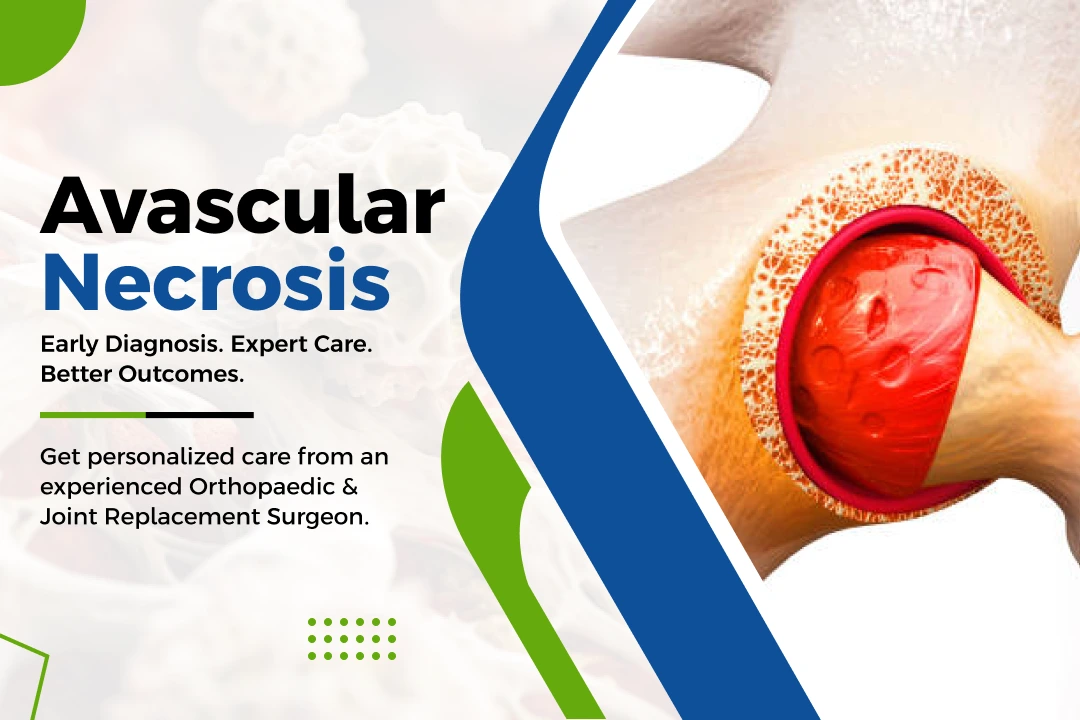 Avascular
Necrosis

Early Diagnosis. Expert Care.
Better Outcomes.

Get personalized care from an experienced Orthopaedic & Joint Replacement Surgeon.